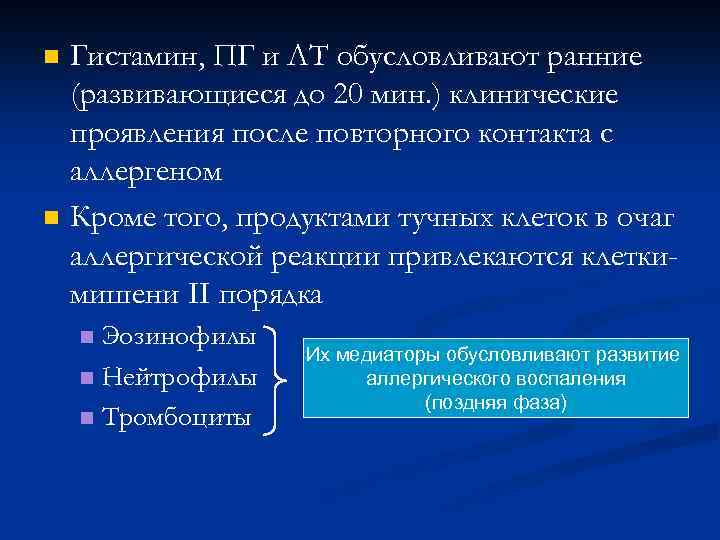 Гистамин, ПГ и ЛТ обусловливают ранние (развивающиеся до 20 мин.) клинические проявления после повторного контакта с аллергеном

Кроме того, продуктами тучных клеток в очаг аллергической реакции привлекаются клетки-мишени II порядка

Эозинофилы

Нейтрофилы

Тромбоциты

Их медиаторы обусловливают развитие аллергического воспаления (поздняя фаза)